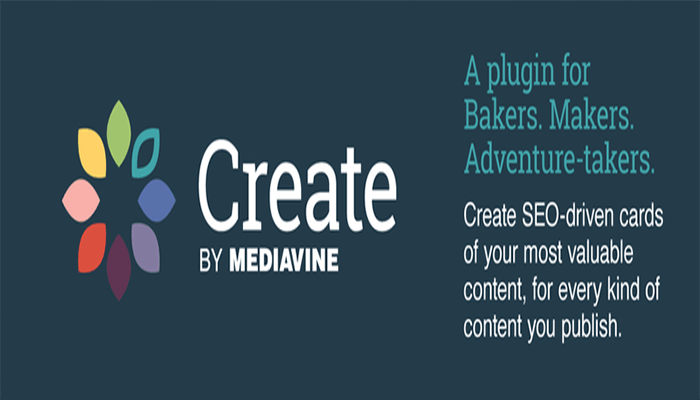 Create
BY MEDIAVINE

A plugin for Bakers. Makers. Adventure-takers.

Create SEO-driven cards of your most valuable content, for every kind of content you publish.